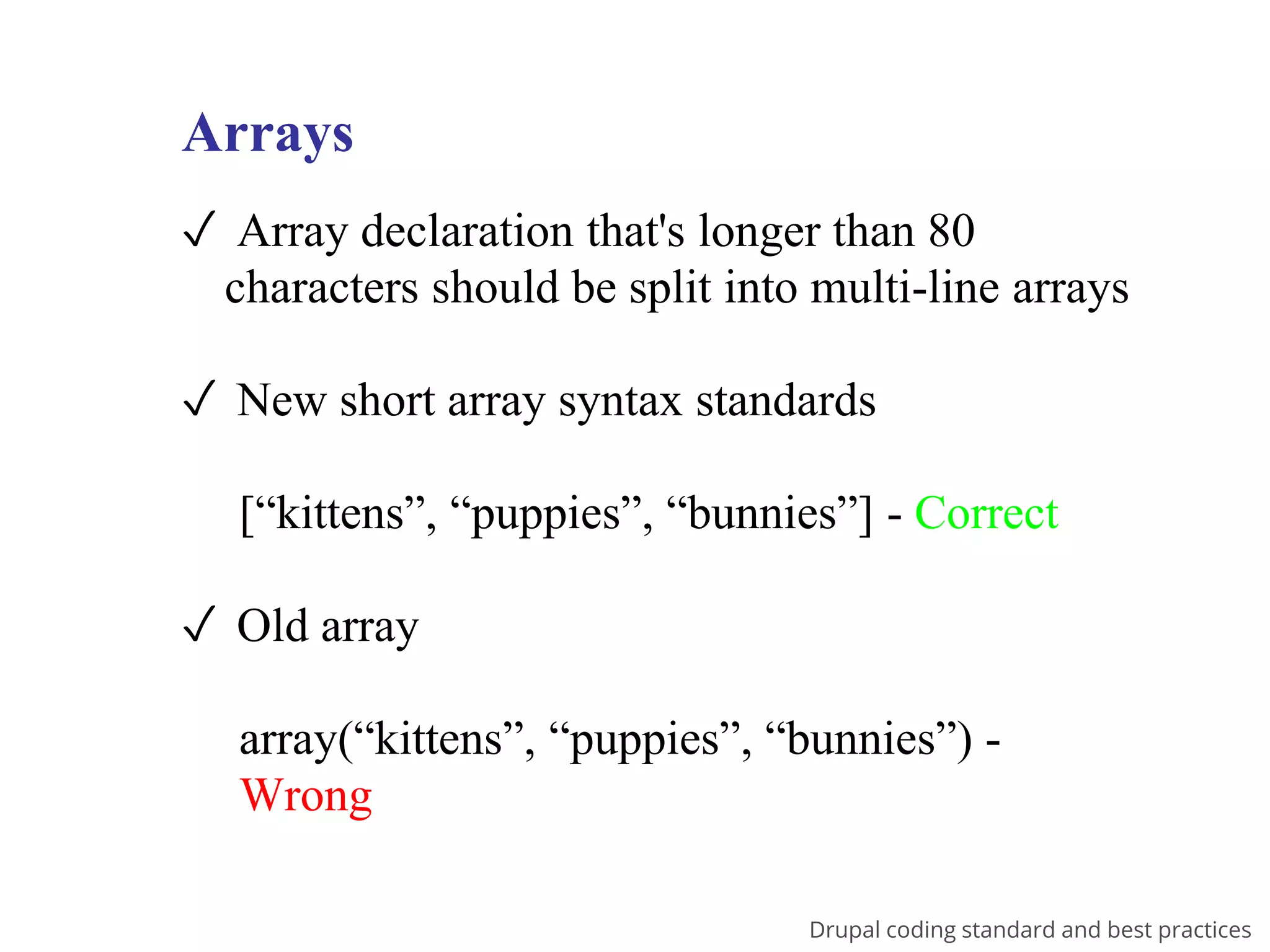 Arrays

✓ Array declaration that's longer than 80 characters should be split into multi-line arrays

✓ New short array syntax standards

[“kittens”, “puppies”, “bunnies”] - Correct

✓ Old array

array(“kittens”, “puppies”, “bunnies”) - Wrong

Drupal coding standard and best practices